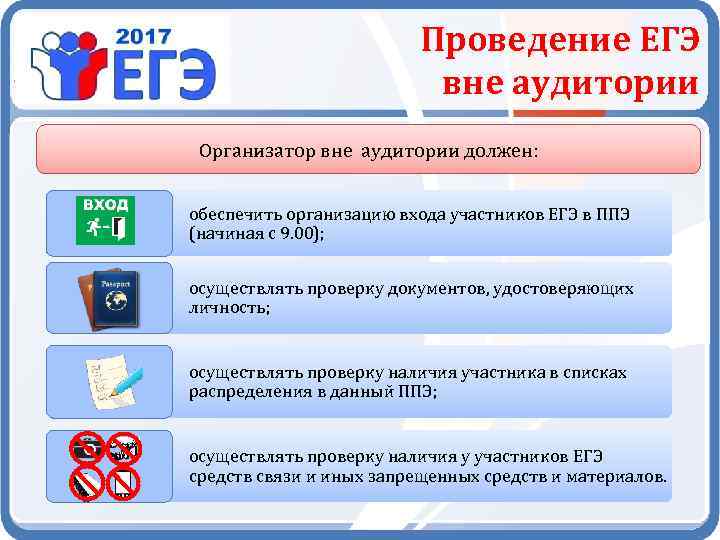 2017
ЕГЭ

Проведение ЕГЭ вне аудитории

Организатор вне аудитории должен:

ВХОД

обеспечить организацию входа участников ЕГЭ в ППЭ (начиная с 9.00);

Passport

осуществлять проверку документов, удостоверяющих личность;

осуществлять проверку наличия участника в списках распределения в данный ППЭ;

осуществлять проверку наличия у участников ЕГЭ средств связи и иных запрещенных средств и материалов.